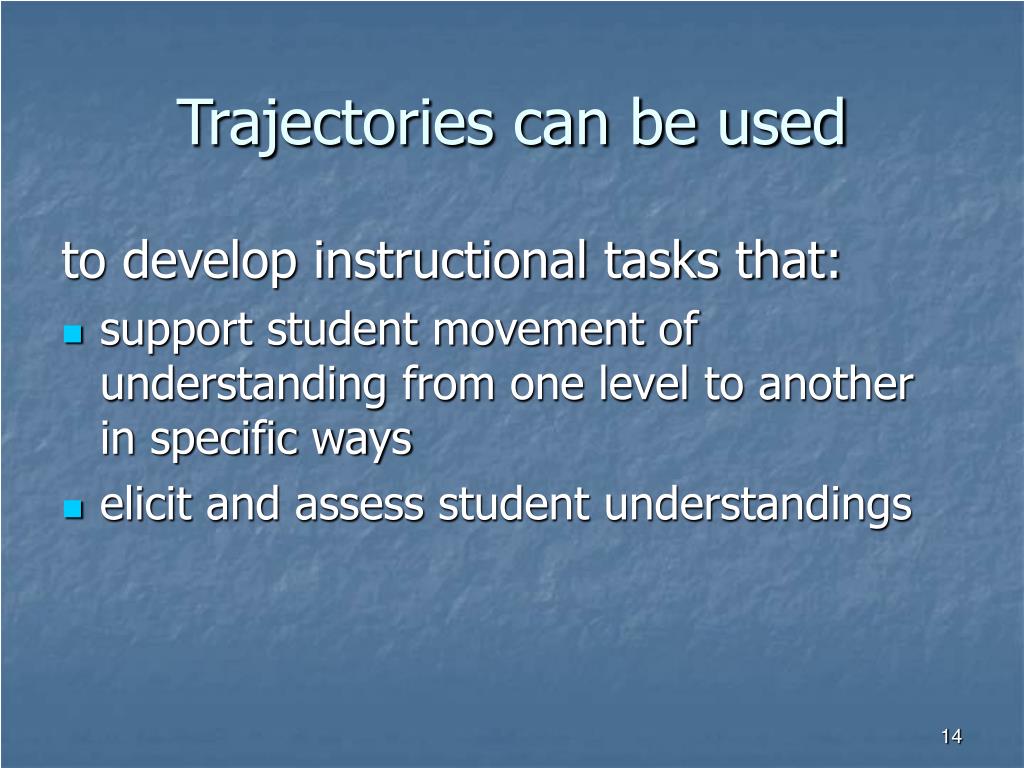 Trajectories can be used

to develop instructional tasks that:

- support student movement of understanding from one level to another in specific ways
- elicit and assess student understandings

14